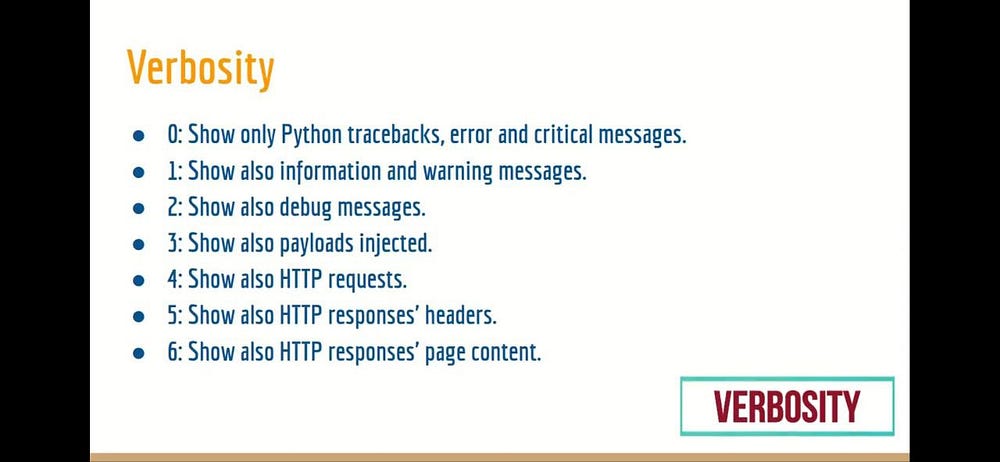 Verbosity

- 0: Show only Python tracebacks, error and critical messages.
- 1: Show also information and warning messages.
- 2: Show also debug messages.
- 3: Show also payloads injected.
- 4: Show also HTTP requests.
- 5: Show also HTTP responses' headers.
- 6: Show also HTTP responses' page content.

VERBOSITY